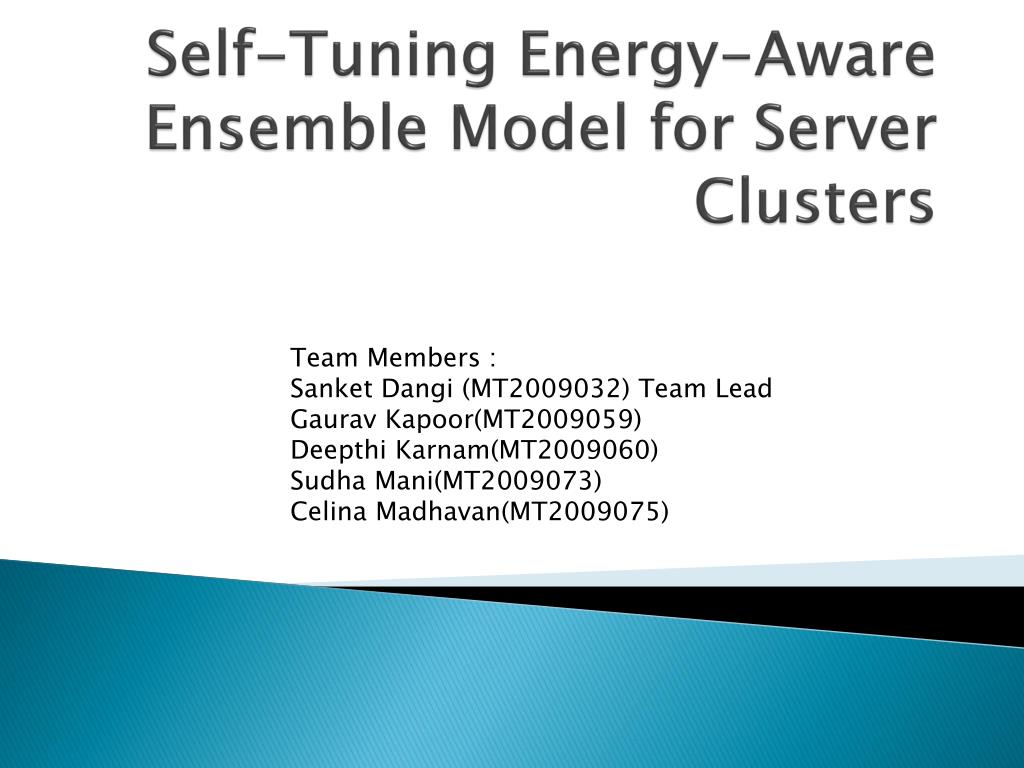 Self-Tuning Energy-Aware Ensemble Model for Server Clusters

Team Members :
Sanket Dangi (MT2009032) Team Lead
Gaurav Kapoor(MT2009059)
Deepthi Karnam(MT2009060)
Sudha Mani(MT2009073)
Celina Madhavan(MT2009075)